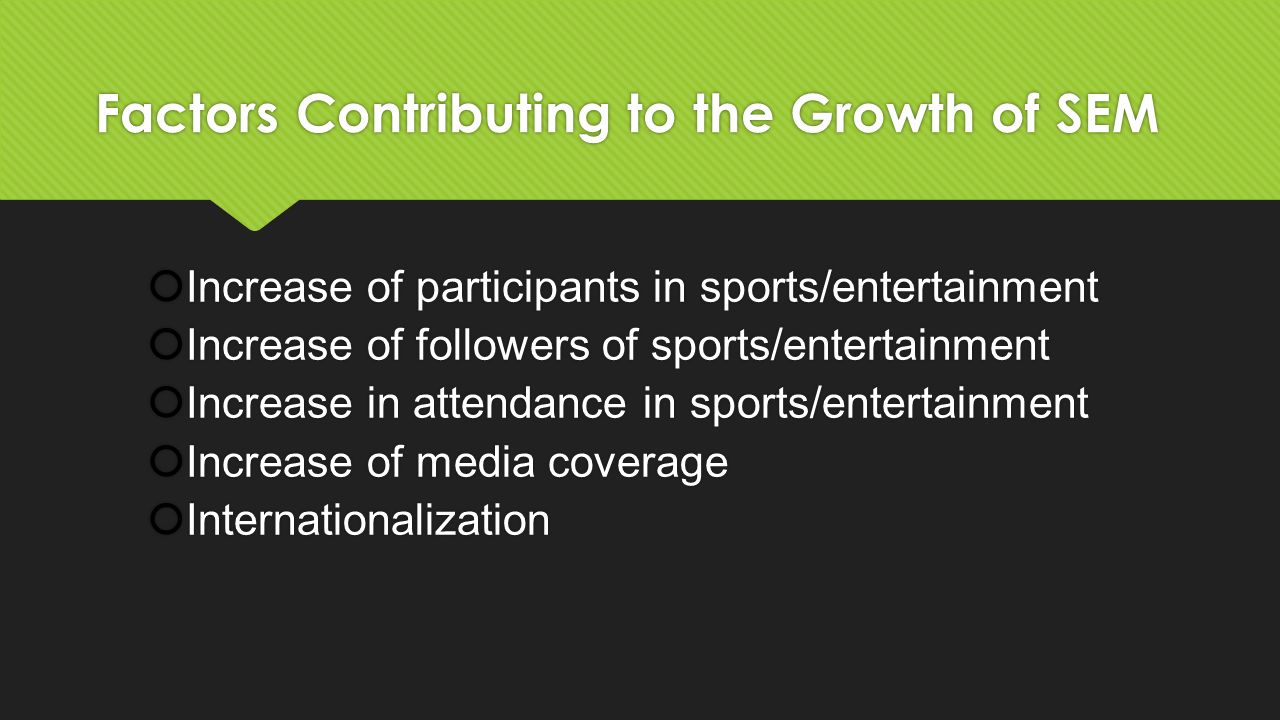 Factors Contributing to the Growth of SEM

Increase of participants in sports/entertainment
Increase of followers of sports/entertainment
Increase in attendance in sports/entertainment
Increase of media coverage
Internationalization